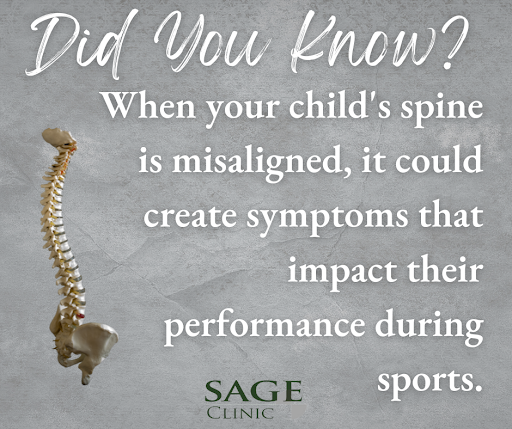 Did You Know?

When your child's spine is misaligned, it could create symptoms that impact their performance during sports.

SAGE
CLINIC